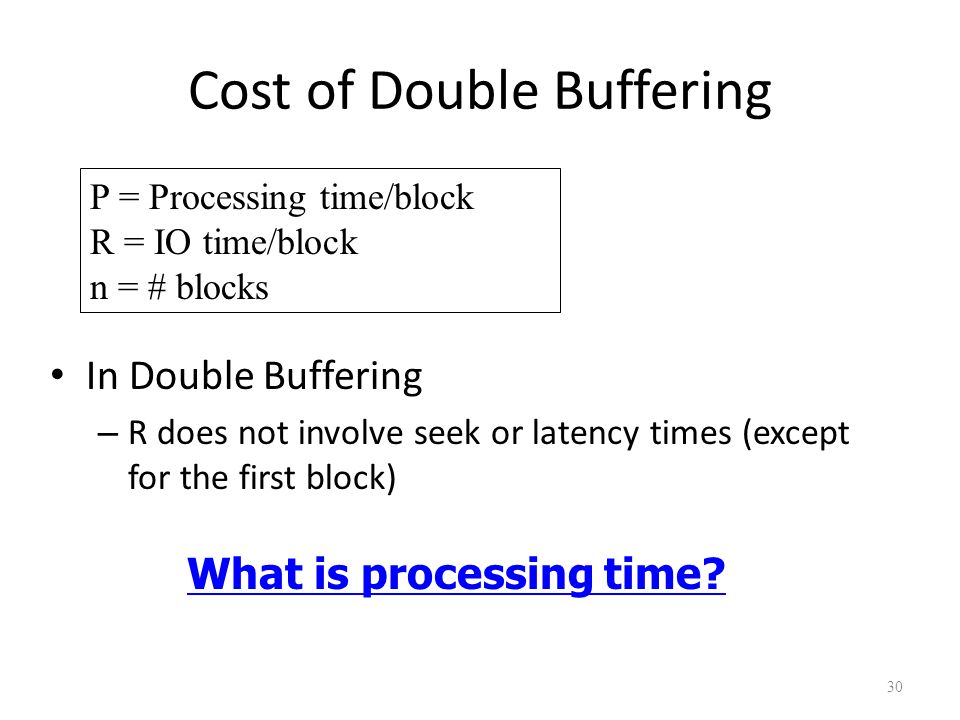 Cost of Double Buffering

P = Processing time/block
R = IO time/block
n = # blocks

• In Double Buffering
– R does not involve seek or latency times (except for the first block)

What is processing time?

30